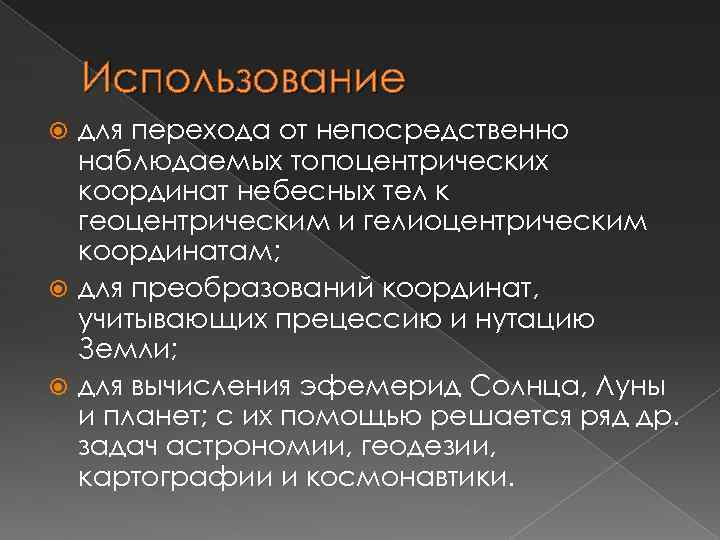 Использование

для перехода от непосредственно наблюдаемых топоцентрических координат небесных тел к геоцентрическим и гелиоцентрическим координатам;

для преобразований координат, учитывающих прецессию и нутацию Земли;

для вычисления эфемерид Солнца, Луны и планет; с их помощью решается ряд др. задач астрономии, геодезии, картографии и космонавтики.